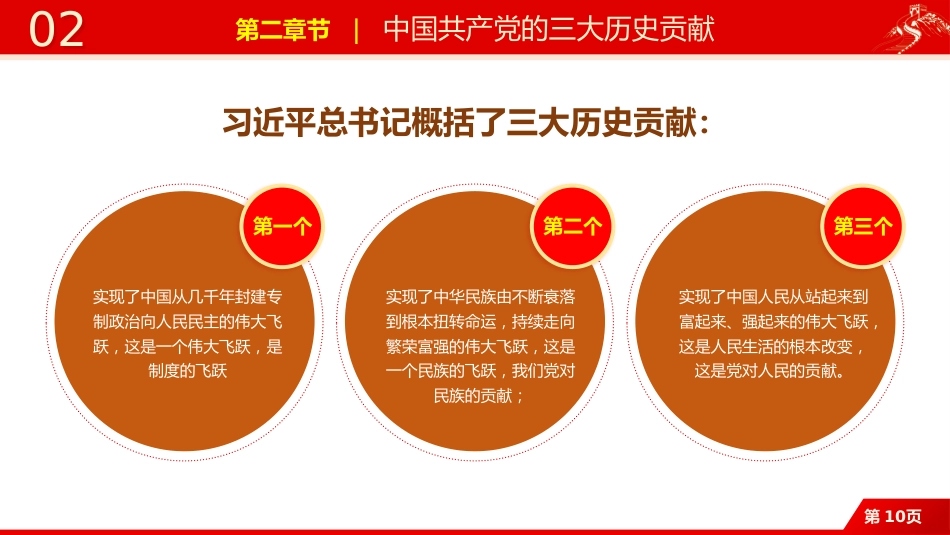 02 第二章节 | 中国共产党的三大历史贡献

习近平总书记概括了三大历史贡献：

第一个

实现了中国从几千年封建专制政治向人民民主的伟大飞跃，这是一个伟大飞跃，是制度的飞跃

第二个

实现了中华民族由不断衰落到根本扭转命运，持续走向繁荣富强的伟大飞跃，这是一个民族的飞跃，我们党对民族的贡献；

第三个

实现了中国人民从站起来到富起来、强起来的伟大飞跃，这是人民生活的根本改变，这是党对人民的贡献。

第 10页